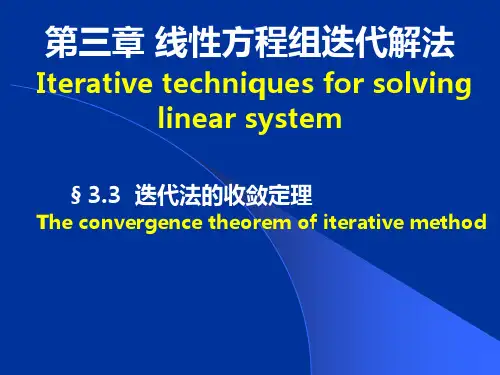 第三章 线性方程组迭代解法
Iterative techniques for solving linear system

§ 3.3 迭代法的收敛定理
The convergence theorem of iterative method